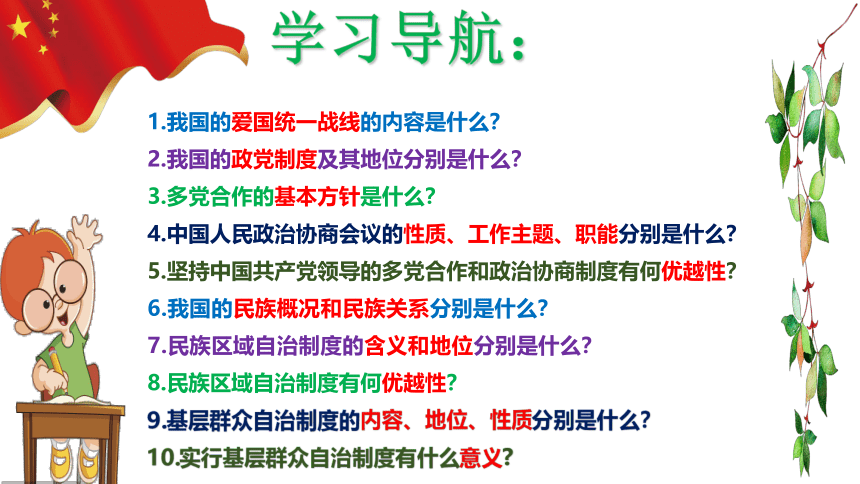 学习导航:

1.我国的爱国统一战线的内容是什么?
2.我国的政党制度及其地位分别是什么?
3.多党合作的基本方针是什么?
4.中国人民政治协商会议的性质、工作主题、职能分别是什么?
5.坚持中国共产党领导的多党合作和政治协商制度有何优越性?
6.我国的民族概况和民族关系分别是什么?
7.民族区域自治制度的含义和地位分别是什么?
8.民族区域自治制度有何优越性?
9.基层群众自治制度的内容、地位、性质分别是什么?
10.实行基层群众自治制度有什么意义?